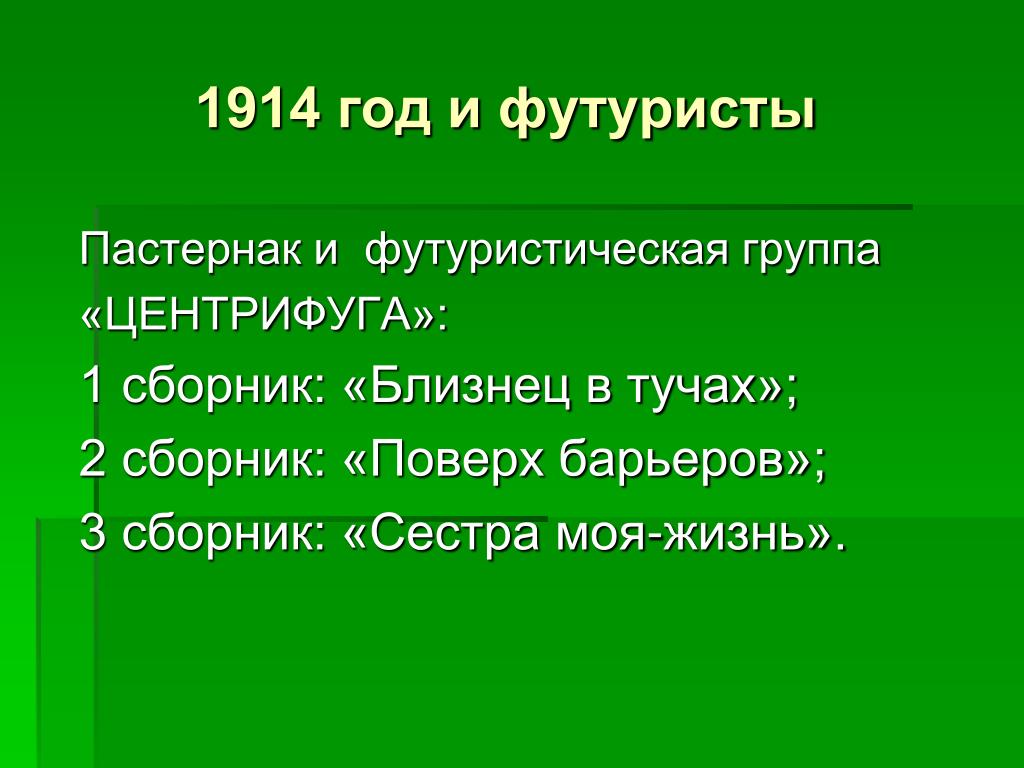 1914 год и футуристы

Пастернак и футуристическая группа «ЦЕНТРИФУГА»:

1 сборник: «Близнец в тучах»;

2 сборник: «Поверх барьеров»;

3 сборник: «Сестра моя-жизнь».